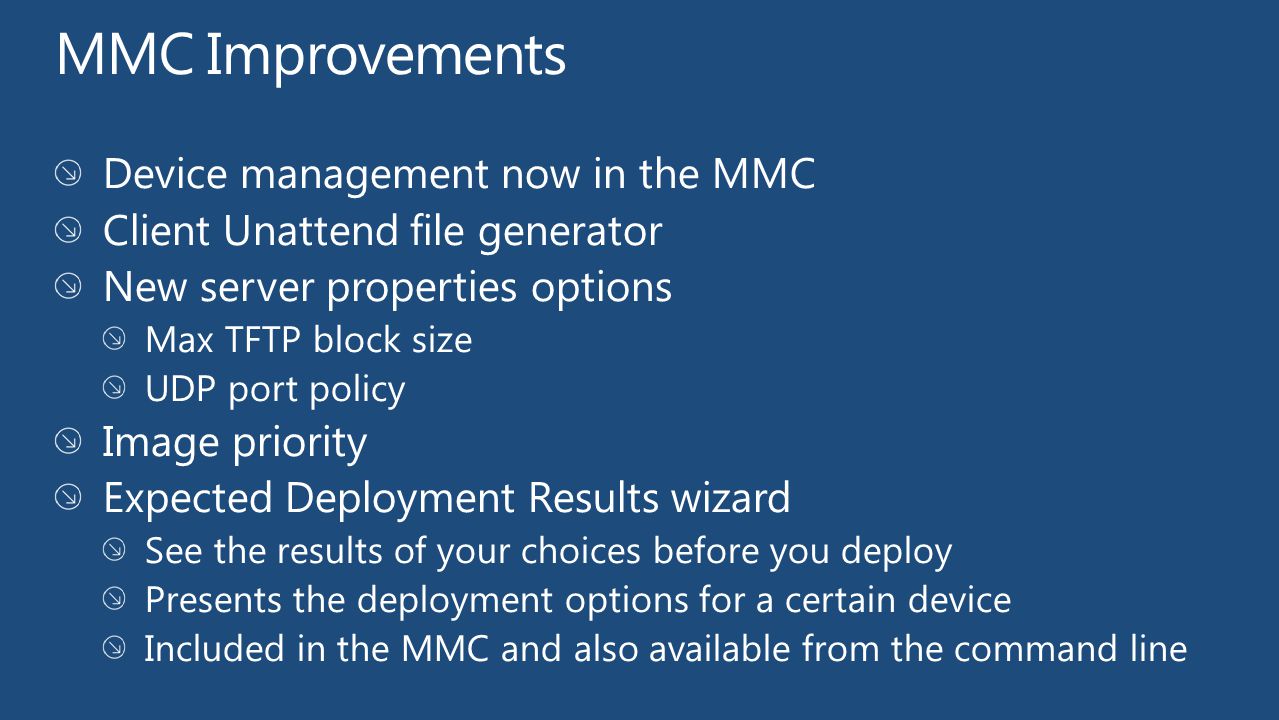 MMC Improvements

Device management now in the MMC
Client Unattend file generator
New server properties options
Max TFTP block size
UDP port policy
Image priority
Expected Deployment Results wizard
See the results of your choices before you deploy
Presents the deployment options for a certain device
Included in the MMC and also available from the command line